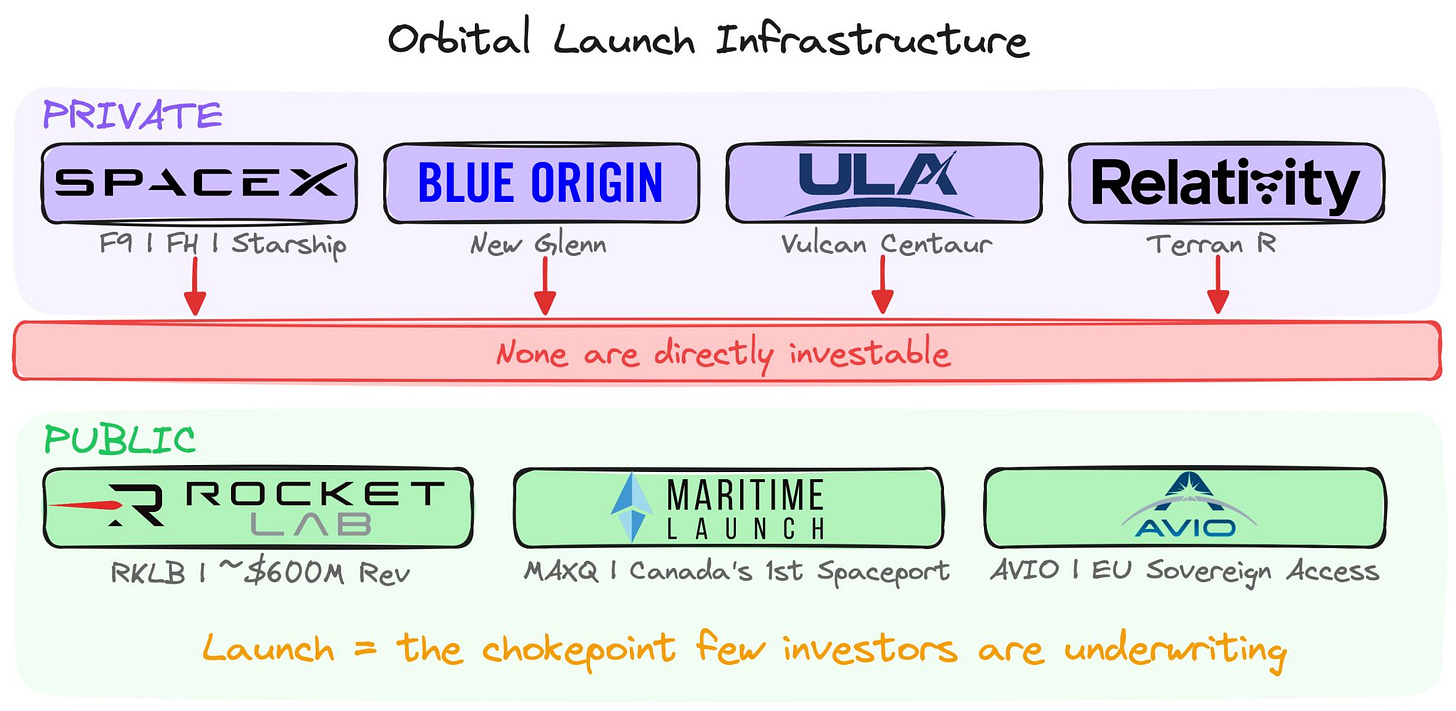 Orbital Launch Infrastructure

PRIVATE

SPACEX

F9 | FH | Starship

BLUE ORIGIN

New Glenn

ULA

Vulcan Centaur

Relativity

Terran R

None are directly investable

PUBLIC

ROCKET LAB

RKLB | ~$600M Rev

MARITIME LAUNCH

MAXQ | Canada's 1st Spaceport

AVIO

AVIO | EU Sovereign Access

Launch = the chokepoint few investors are underwriting